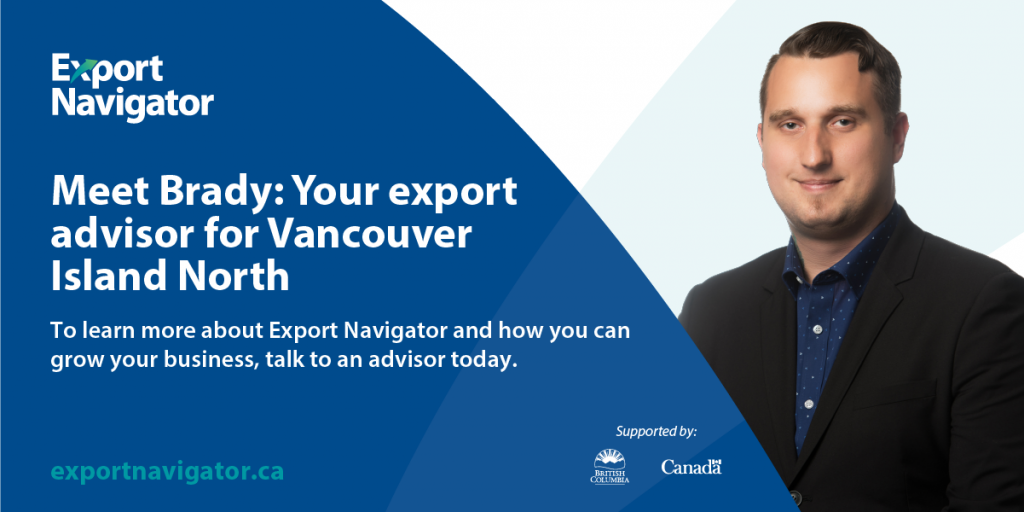 Export Navigator

Meet Brady: Your export advisor for Vancouver Island North

To learn more about Export Navigator and how you can grow your business, talk to an advisor today.

Supported by:

BRITISH COLUMBIA

Canada

exportnavigator.ca